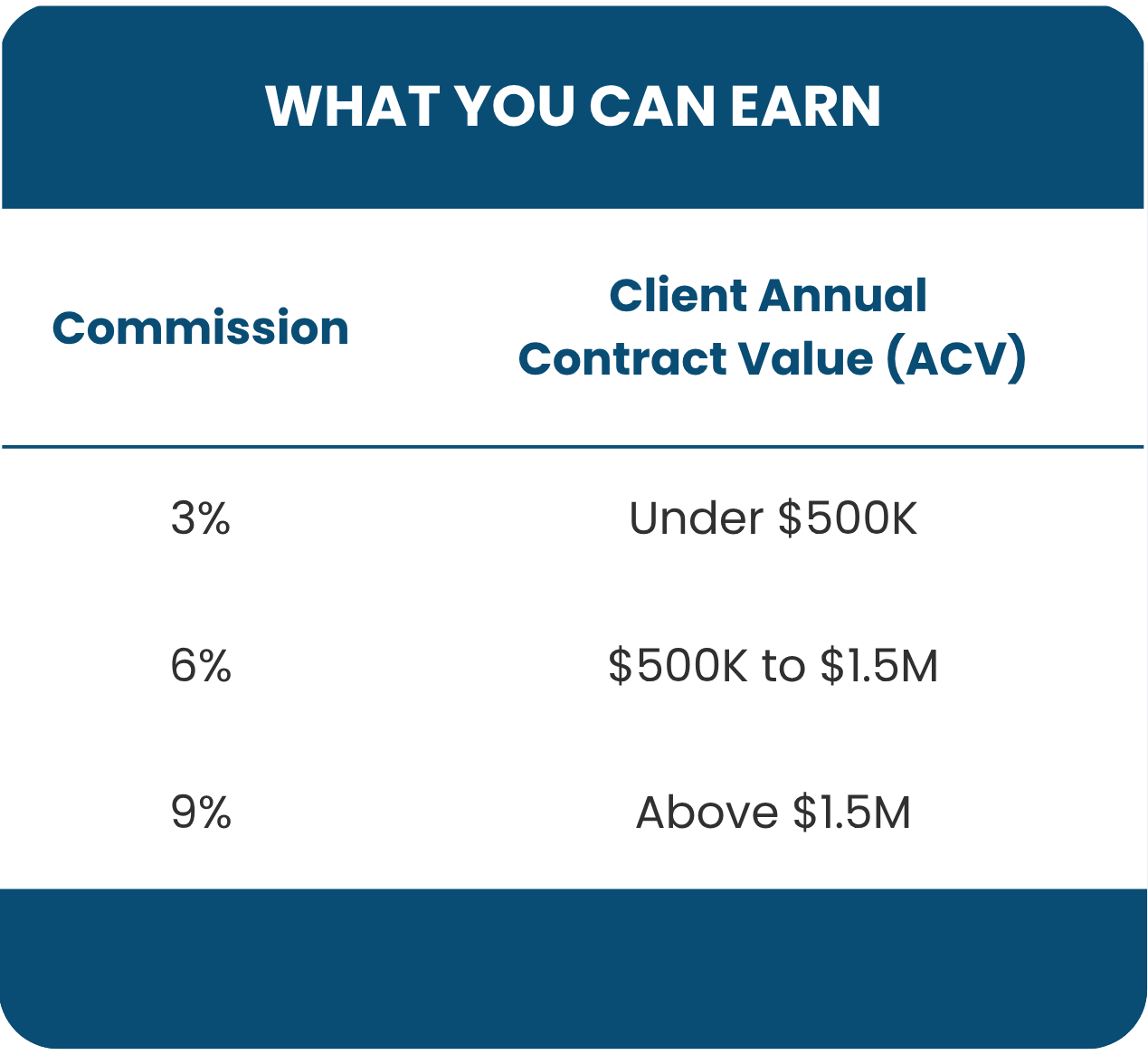 WHAT YOU CAN EARN

| Commission | Client Annual Contract Value (ACV) |
|---|---|
| 3% | Under \$500K |
| 6% | \$500K to \$1.5M |
| 9% | Above \$1.5M |